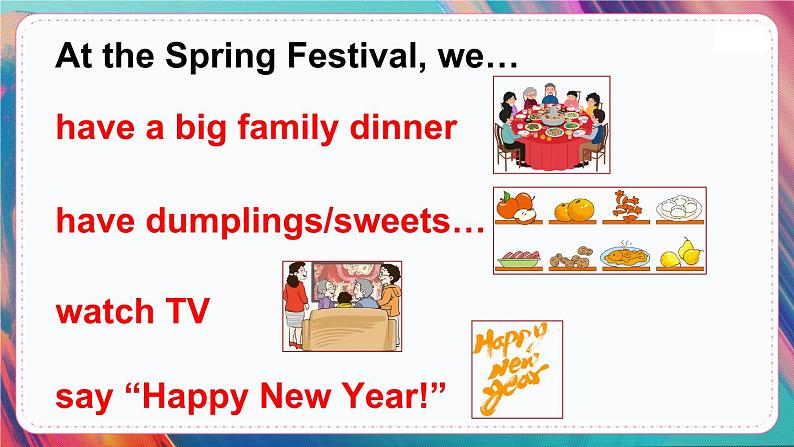 At the Spring Festival, we…

have a big family dinner

have dumplings/sweets…

watch TV

say “Happy New Year!”

Happy New Year